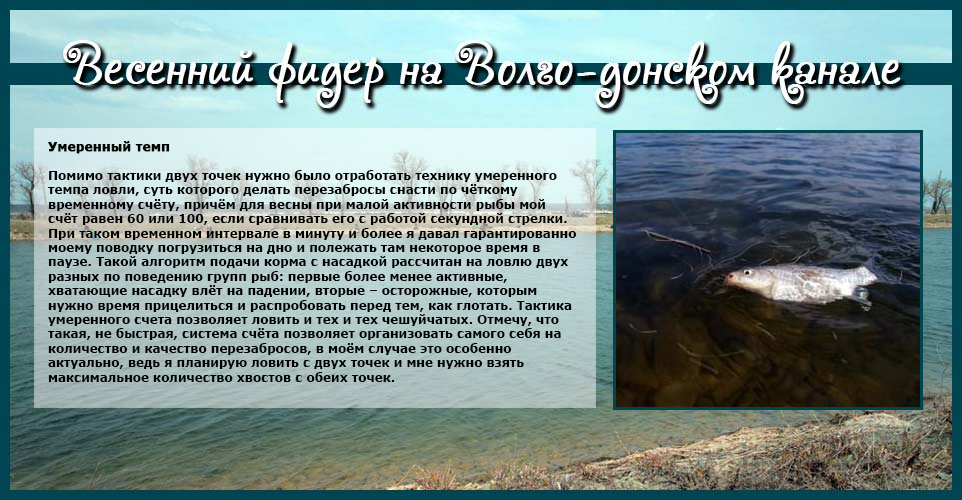 Весенний фидер на Волго-донском канале

Умеренный темп

Помимо тактики двух точек нужно было отработать технику умеренного темпа ловли, суть которого делать перезабросы снасти по чёткому временному счёту, причём для весны при малой активности рыбы мой счёт равен 60 или 100, если сравнивать его с работой секундной стрелки. При таком временном интервале в минуту и более я давал гарантированно моему поводку погрузиться на дно и полежать там некоторое время в паузе. Такой алгоритм подачи корма с насадкой рассчитан на ловлю двух разных по поведению групп рыб: первые более менее активные, хватающие насадку влёт на падении, вторые – осторожные, которым нужно время прицелиться и распробовать перед тем, как глотать. Тактика умеренного счета позволяет ловить и тех и тех чешуйчатых. Отмечу, что такая, не быстрая, система счёта позволяет организовать самого себя на количество и качество перезабросов, в моём случае это особенно актуально, ведь я планирую ловить с двух точек и мне нужно взять максимальное количество хвостов с обеих точек.